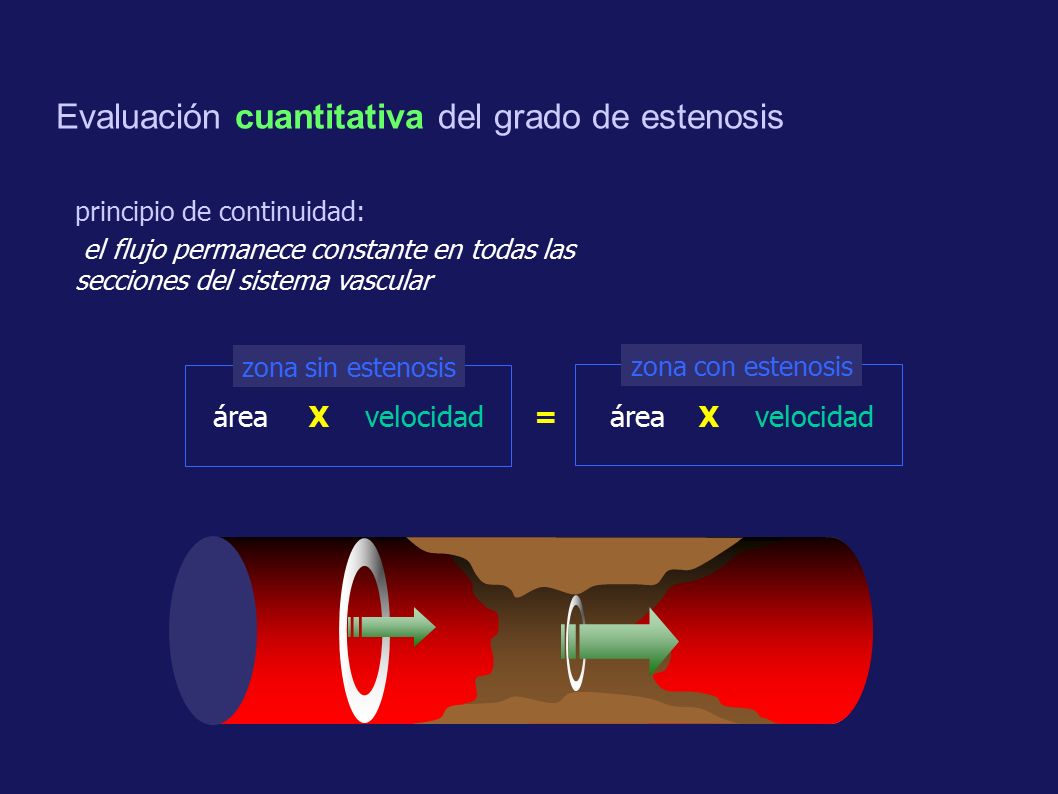 Evaluación cuantitativa del grado de estenosis

principio de continuidad:

el flujo permanece constante en todas las secciones del sistema vascular

zona sin estenosis

área X velocidad

=

zona con estenosis

área X velocidad